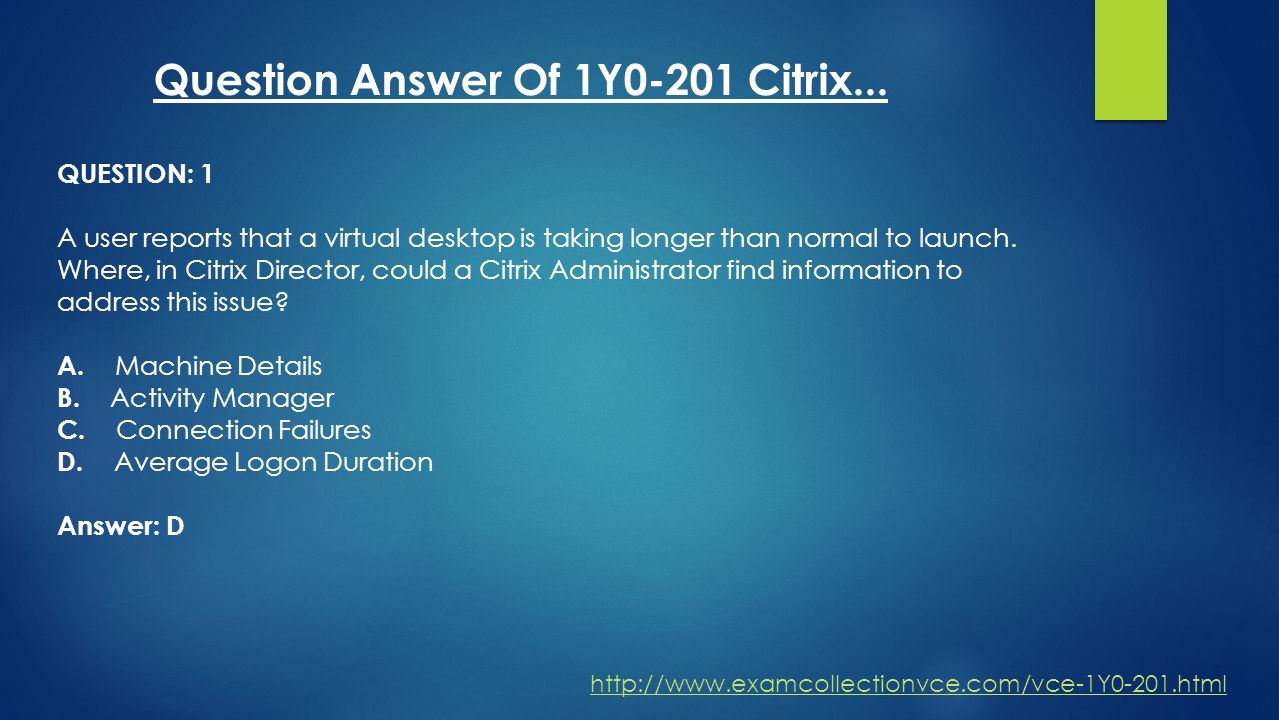 Question Answer Of 1Y0-201 Citrix...

QUESTION: 1

A user reports that a virtual desktop is taking longer than normal to launch. Where, in Citrix Director, could a Citrix Administrator find information to address this issue?

A. Machine Details
B. Activity Manager
C. Connection Failures
D. Average Logon Duration

Answer: D

http://www.examcollectionvce.com/vce-1Y0-201.html